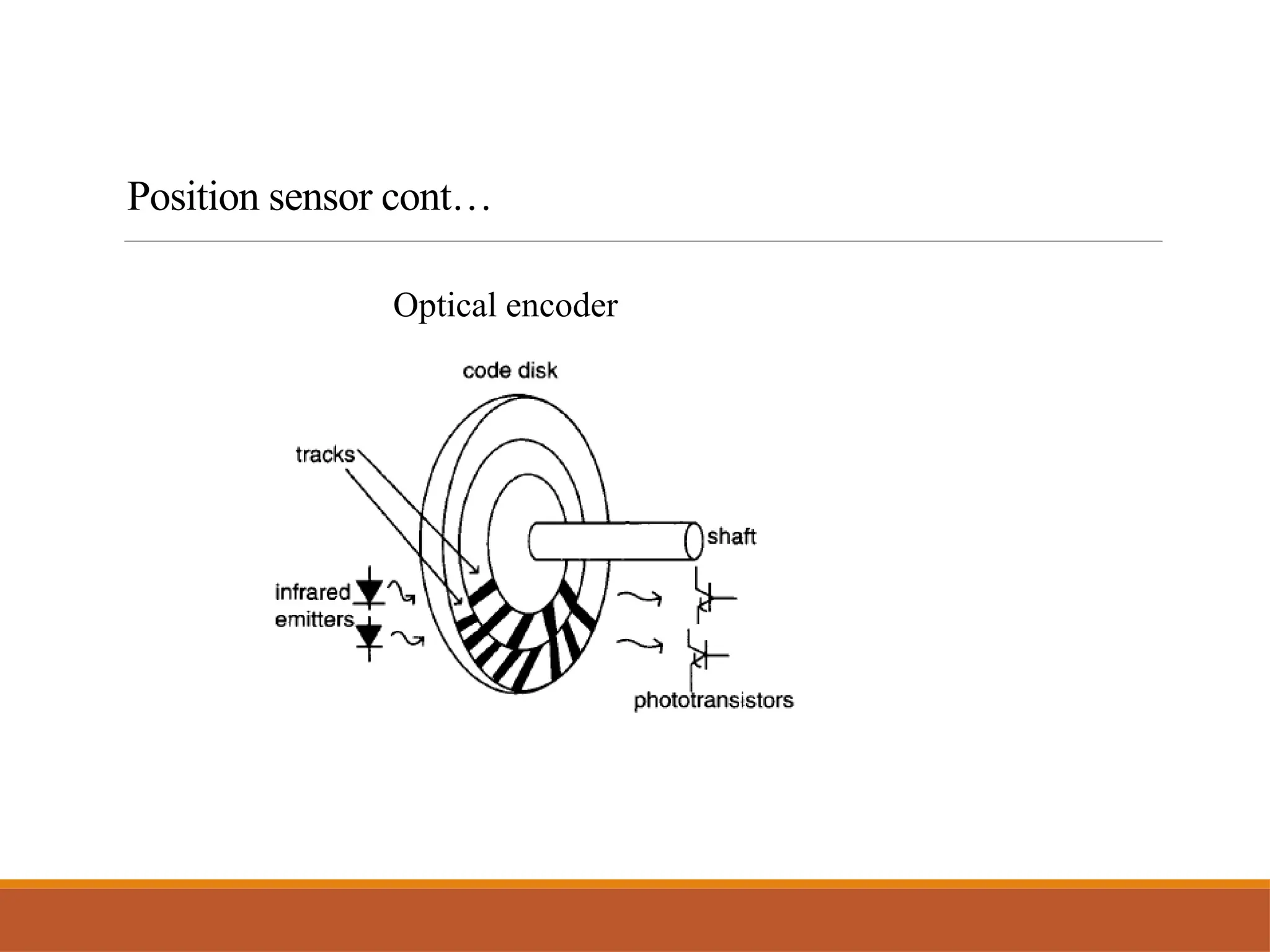 Position sensor cont…

Optical encoder

code disk

tracks

shaft

infrared emitters

phototransistors